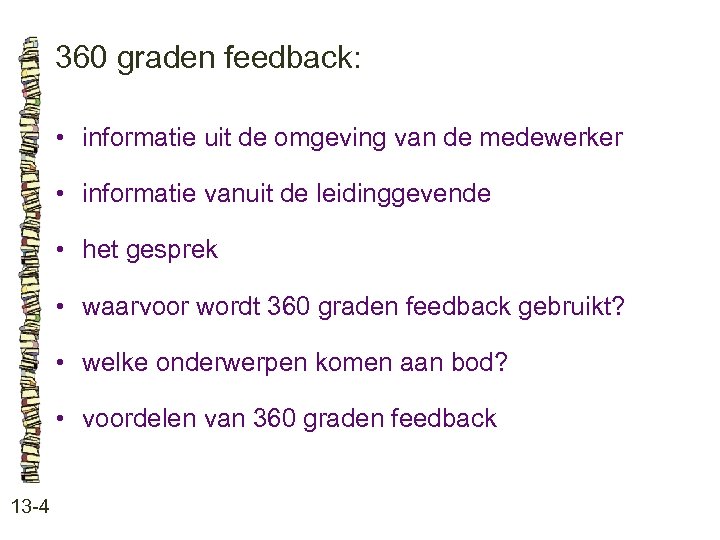 360 graden feedback:

• informatie uit de omgeving van de medewerker

• informatie vanuit de leidinggevende

• het gesprek

• waarvoor wordt 360 graden feedback gebruikt?

• welke onderwerpen komen aan bod?

• voordelen van 360 graden feedback

13-4